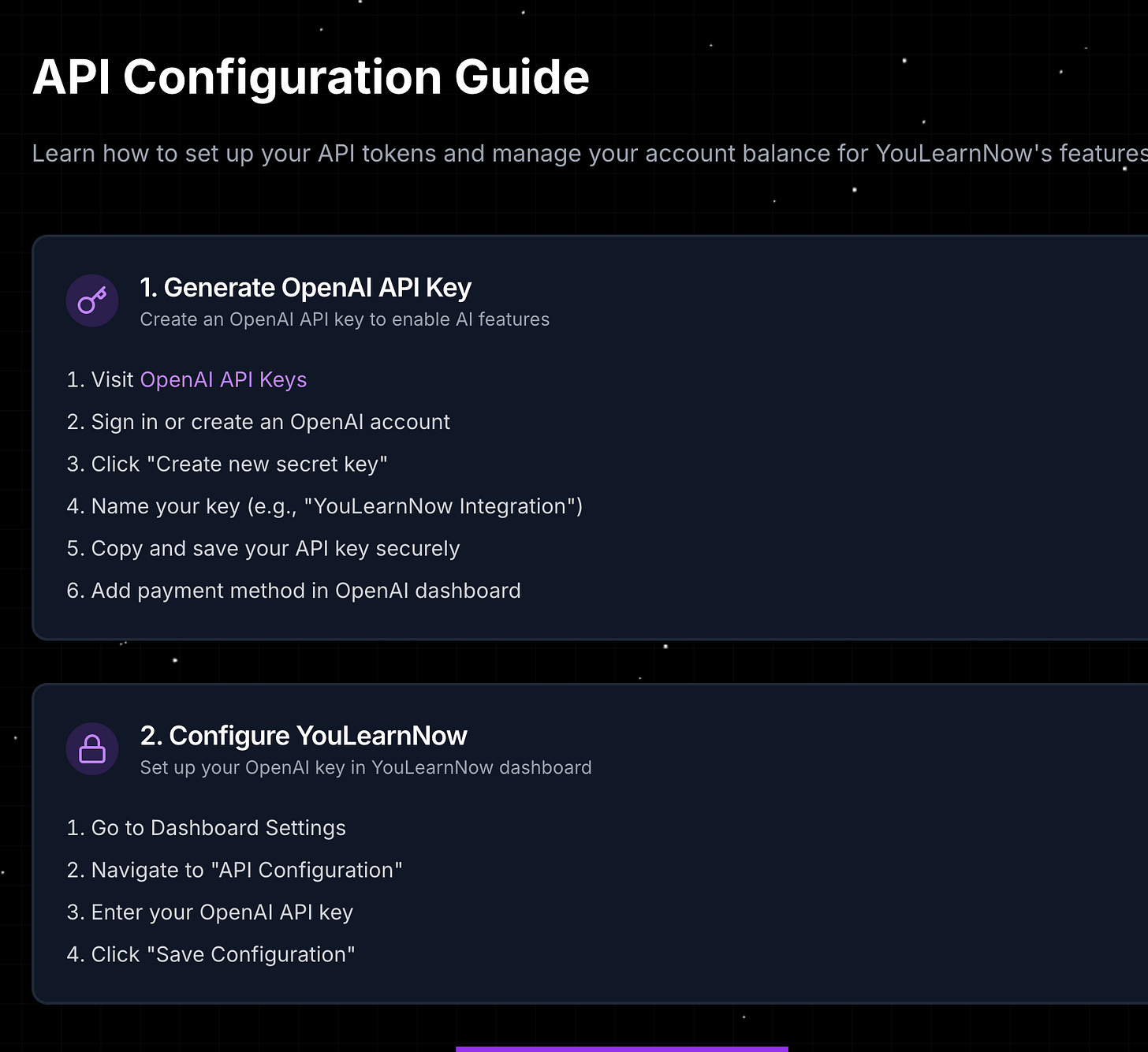 API Configuration Guide

Learn how to set up your API tokens and manage your account balance for YouLearnNow's features

1. Generate OpenAI API Key
Create an OpenAI API key to enable AI features

1. Visit OpenAI API Keys
2. Sign in or create an OpenAI account
3. Click "Create new secret key"
4. Name your key (e.g., "YouLearnNow Integration")
5. Copy and save your API key securely
6. Add payment method in OpenAI dashboard

2. Configure YouLearnNow
Set up your OpenAI key in YouLearnNow dashboard

1. Go to Dashboard Settings
2. Navigate to "API Configuration"
3. Enter your OpenAI API key
4. Click "Save Configuration"